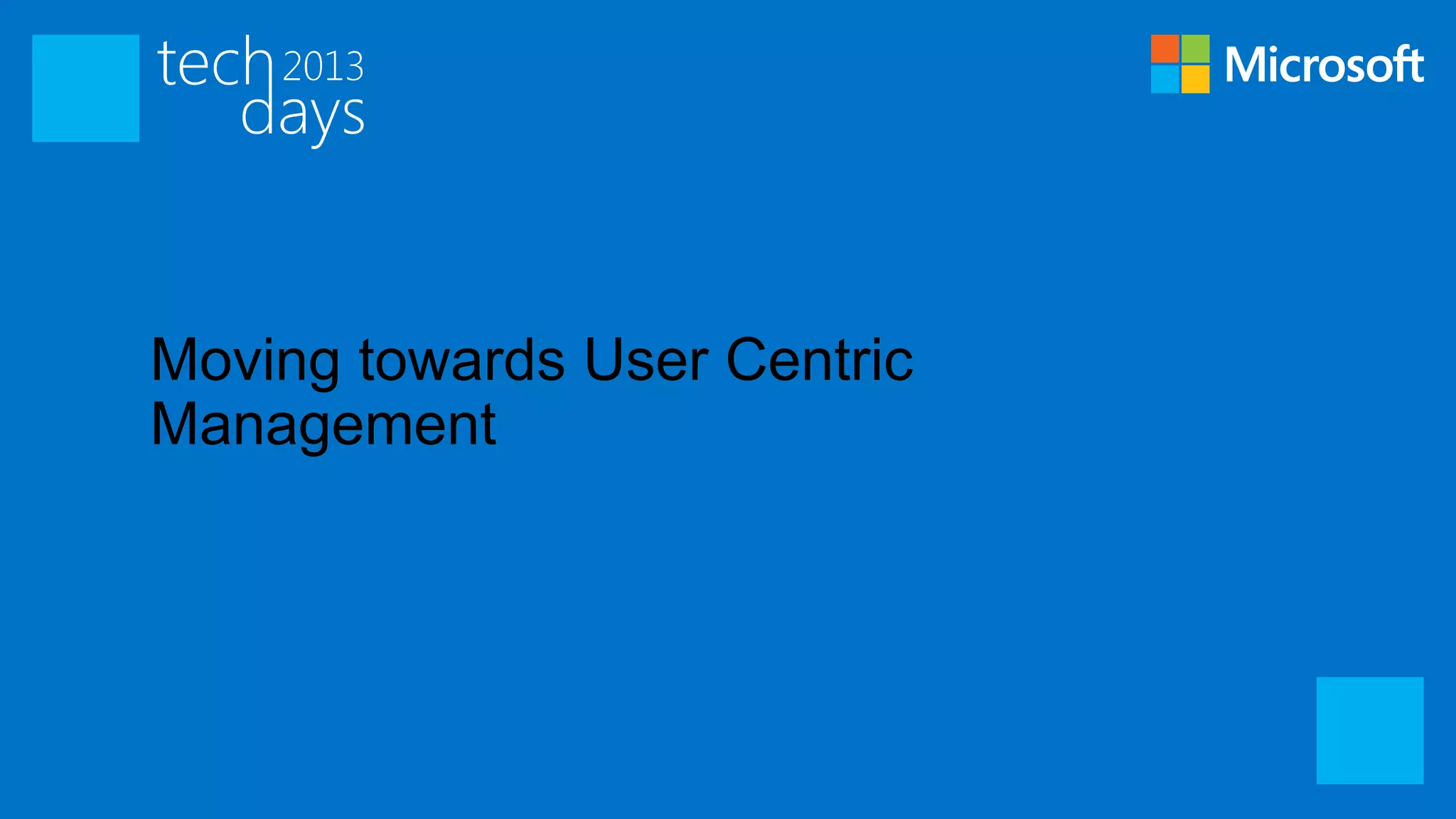 tech 2013
days

Microsoft

Moving towards User Centric Management